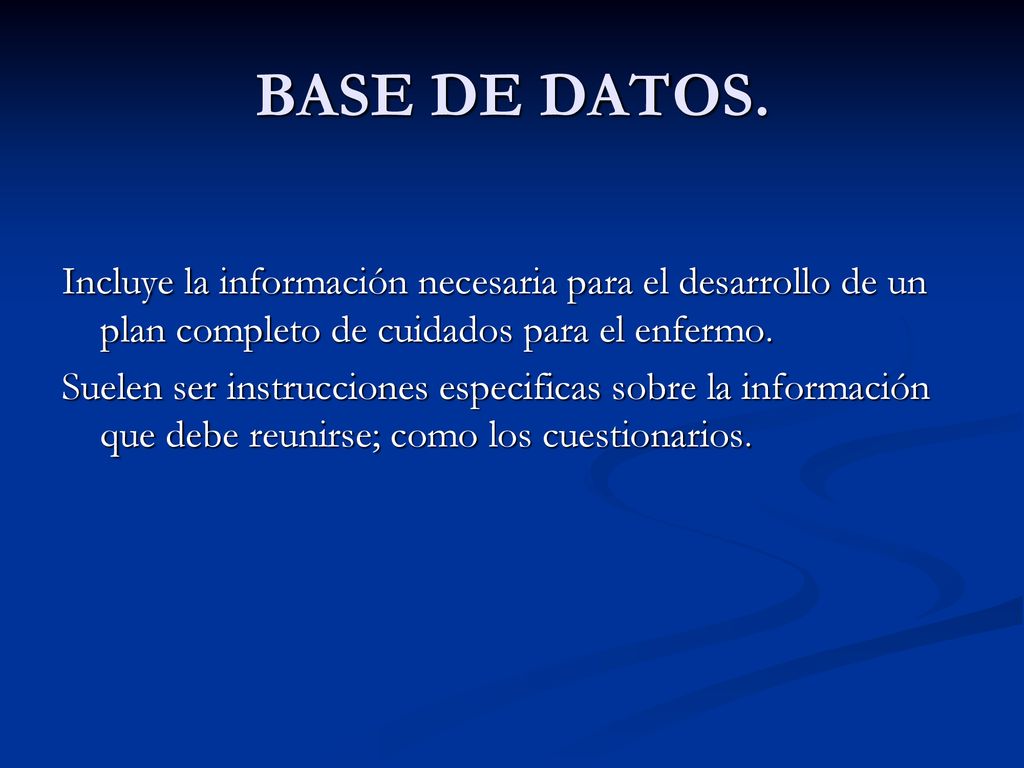 BASE DE DATOS.

Incluye la información necesaria para el desarrollo de un plan completo de cuidados para el enfermo.

Suelen ser instrucciones especificas sobre la información que debe reunirse; como los cuestionarios.